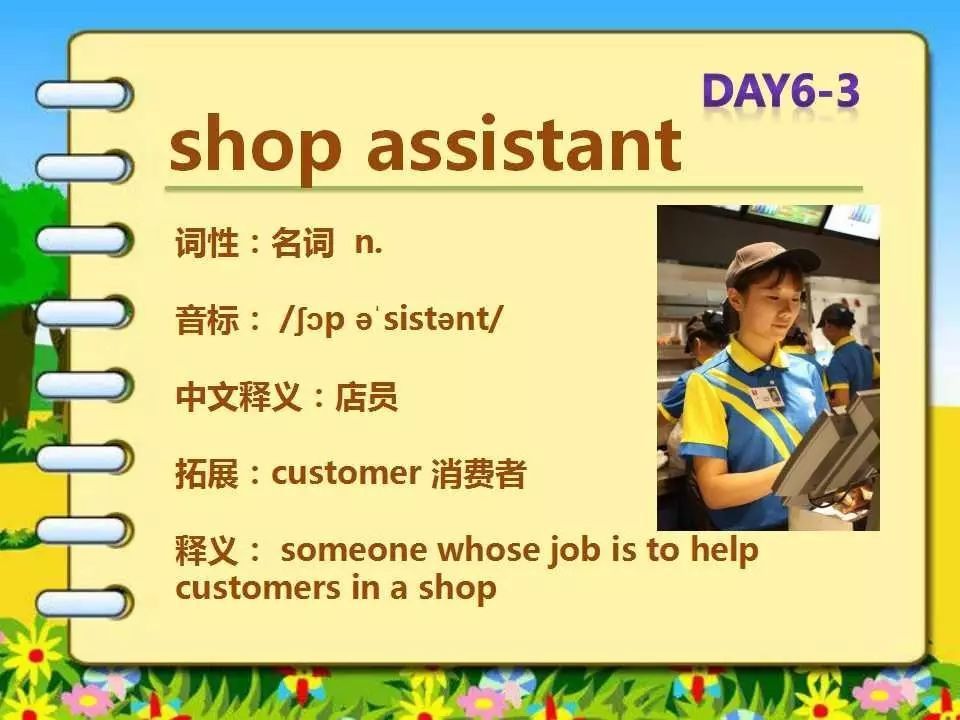 DAY6-3

shop assistant

词性：名词 n.

音标： /ʃɔp əˈsistənt/

中文释义：店员

拓展：customer 消费者

释义： someone whose job is to help customers in a shop